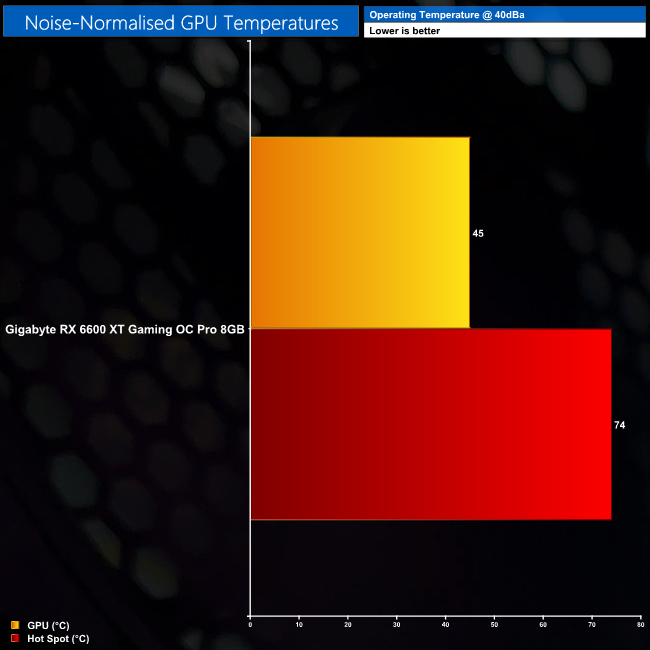 Noise-Normalised GPU Temperatures

Operating Temperature @ 40dBa

Lower is better

Gigabyte RX 6600 XT Gaming OC Pro 8GB

45

74

0 10 20 30 40 50 60 70 80

GPU (°C)

Hot Spot (°C)